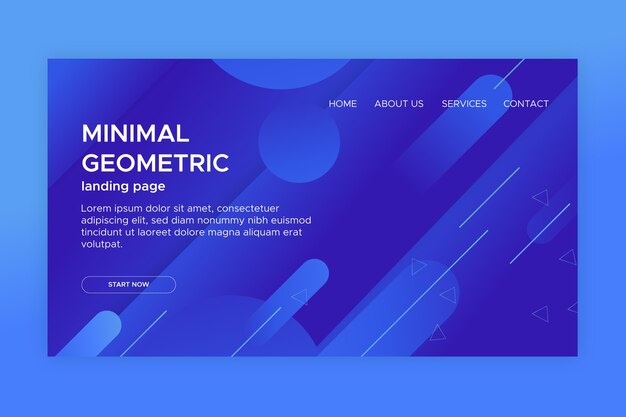 HOME ABOUT US SERVICES CONTACT

MINIMAL GEOMETRIC
landing page

Lorem ipsum dolor sit amet, consectetuer adipiscing elit, sed diam nonummy nibh euismod tincidunt ut laoreet dolore magna aliquam erat volutpat.

START NOW